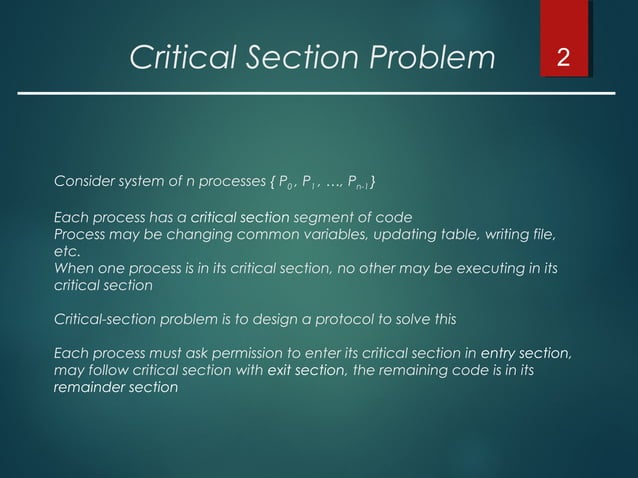 Critical Section Problem

2

Consider system of n processes { $P_0$, $P_1$, …, $P_{n-1}$}

Each process has a critical section segment of code
Process may be changing common variables, updating table, writing file, etc.
When one process is in its critical section, no other may be executing in its critical section

Critical-section problem is to design a protocol to solve this

Each process must ask permission to enter its critical section in entry section, may follow critical section with exit section, the remaining code is in its remainder section